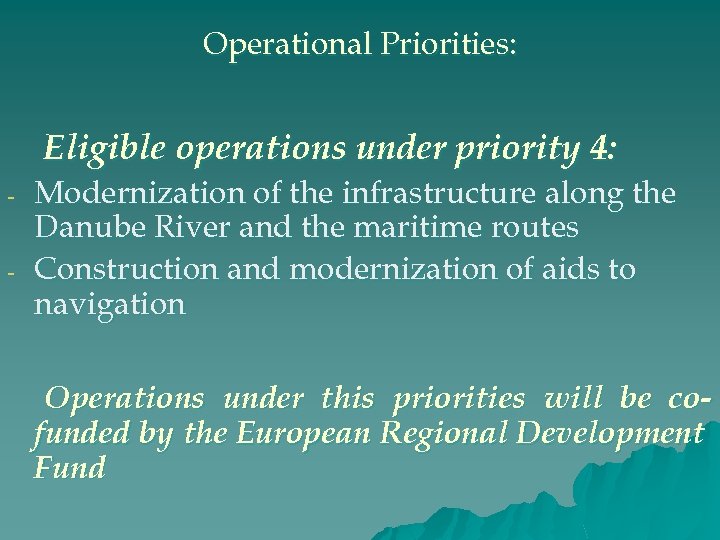 Operational Priorities:

Eligible operations under priority 4:

- Modernization of the infrastructure along the Danube River and the maritime routes
- Construction and modernization of aids to navigation

Operations under this priorities will be co-funded by the European Regional Development Fund